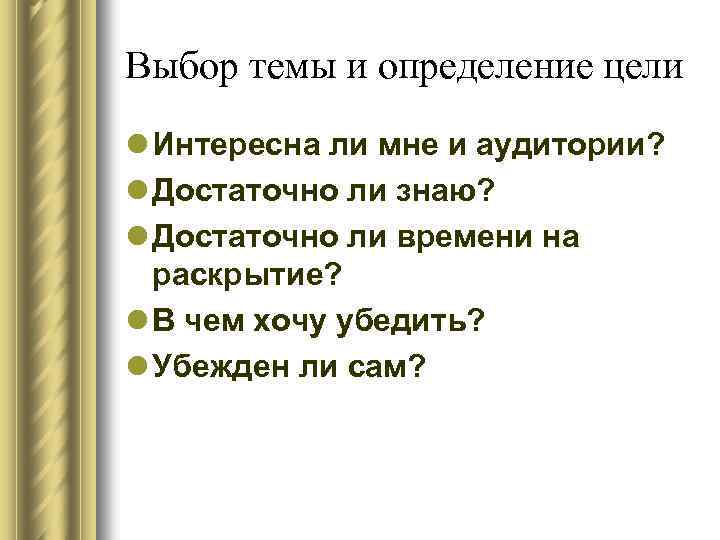 Выбор темы и определение цели

- Интересна ли мне и аудитории?
- Достаточно ли знаю?
- Достаточно ли времени на раскрытие?
- В чем хочу убедить?
- Убежден ли сам?